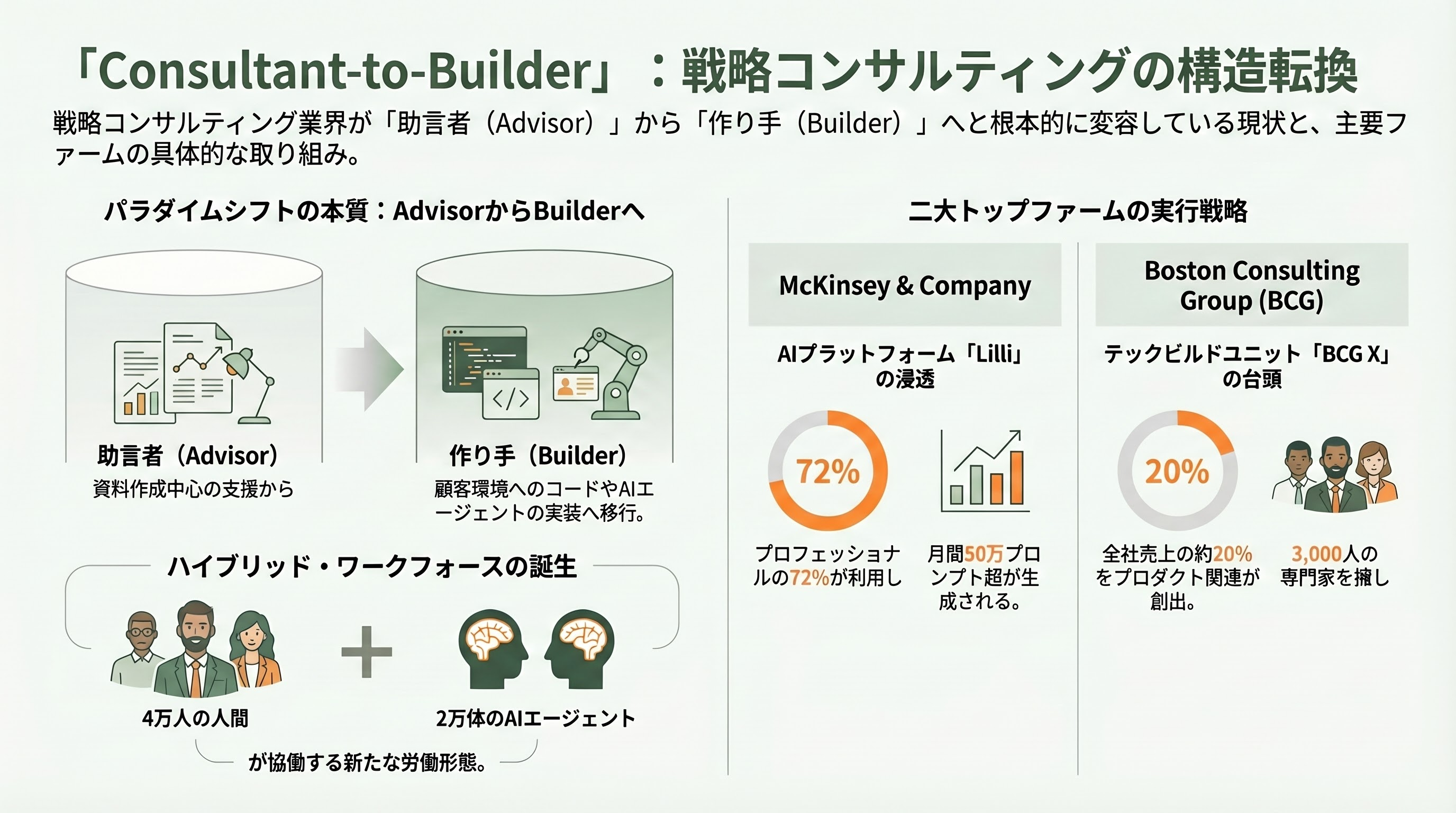 「Consultant-to-Builder」：戦略コンサルティングの構造転換

戦略コンサルティング業界が「助言者（Advisor）」から「作り手（Builder）」へと根本的に変容している現状と、主要ファームの具体的な取り組み。

パラダイムシフトの本質：AdvisorからBuilderへ

助言者（Advisor）
資料作成中心の支援から

作り手（Builder）
顧客環境へのコードやAIエージェントの実装へ移行。

ハイブリッド・ワークフォースの誕生

4万人の人間

2万体のAIエージェント

が協働する新たな労働形態。

二大トップファームの実行戦略

McKinsey & Company

AIプラットフォーム「Lilli」の浸透

72%

プロフェッショナルの72%が利用し

月間50万プロンプト超が生成される。

Boston Consulting Group (BCG)

テックビルドユニット「BCG X」の台頭

20%

全社売上の約20%をプロダクト関連が創出。

3,000人の専門家を擁し